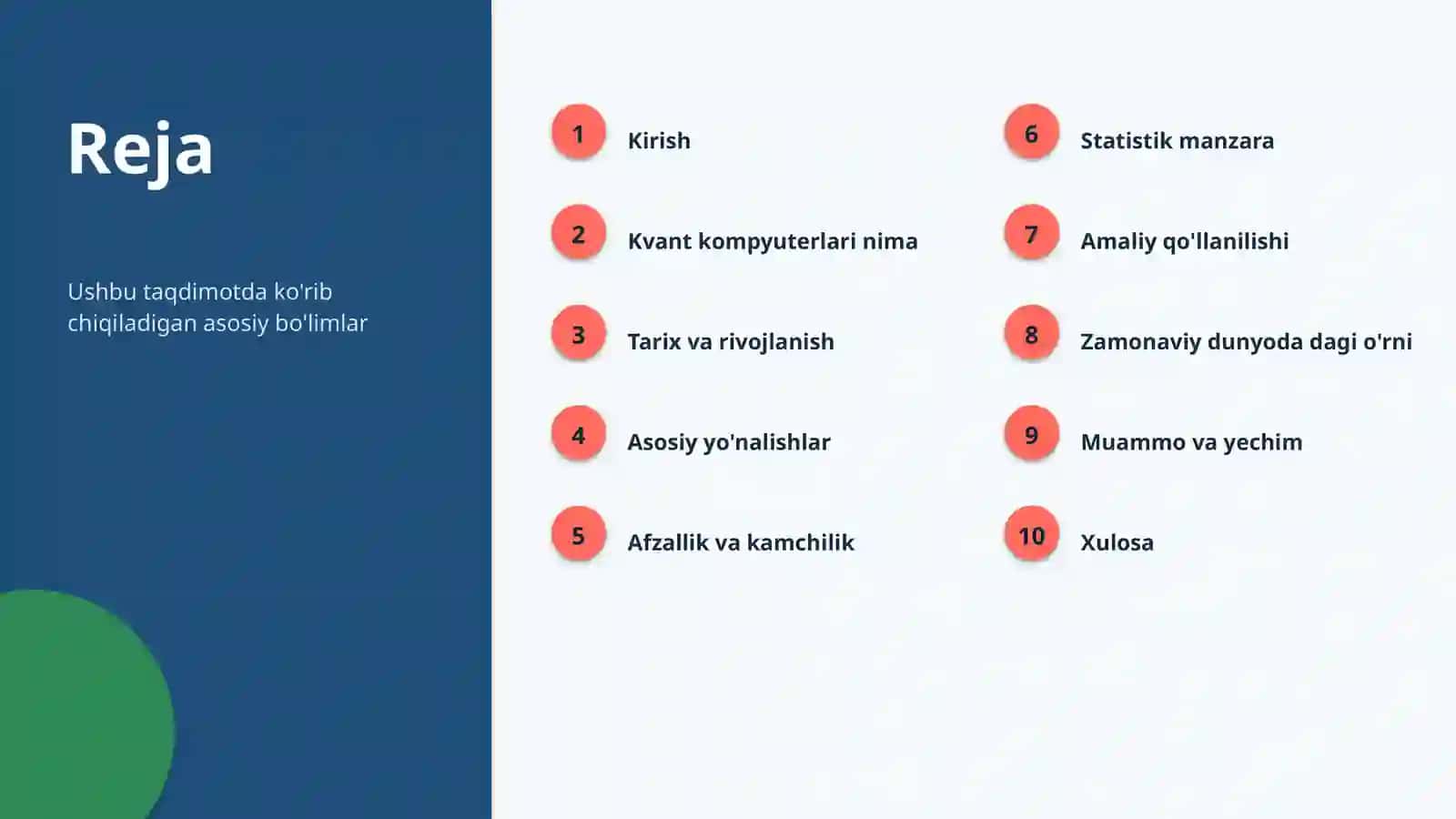 Reja

Ushbu taqdimotda ko'rib chiqiladigan asosiy bo'limlar

1 Kirish

2 Kvant kompyuterlari nima

3 Tarix va rivojlanish

4 Asosiy yo'nalishlar

5 Afzallik va kamchilik

6 Statistik manzara

7 Amaliy qo'llanilishi

8 Zamonaviy dunyoda dagi o'rni

9 Muammo va yechim

10 Xulosa